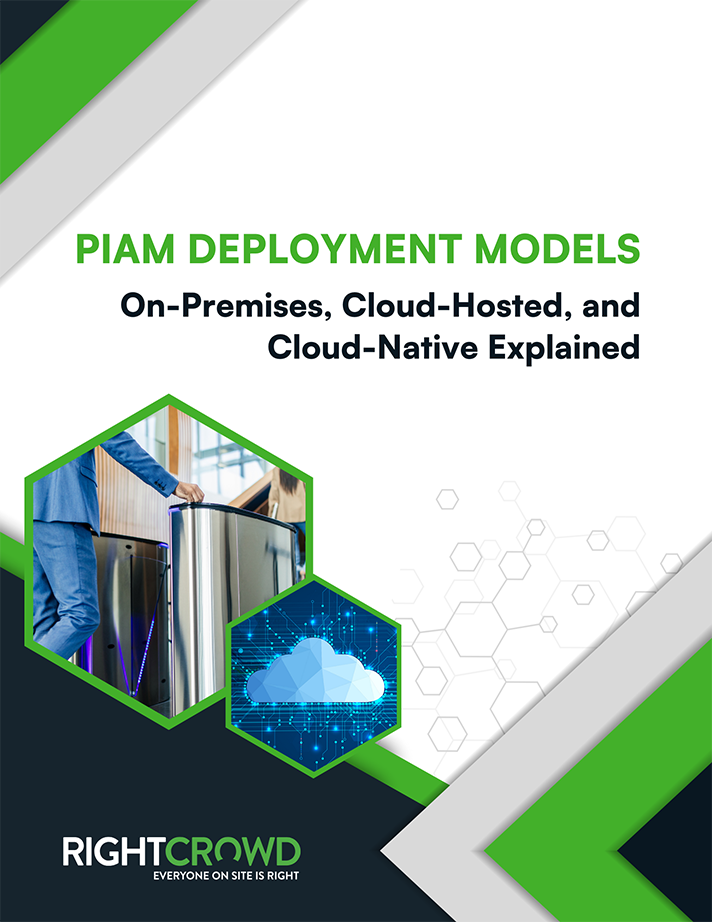 PIAM DEPLOYMENT MODELS

On-Premises, Cloud-Hosted, and Cloud-Native Explained

RIGHTCROWD
EVERYONE ON SITE IS RIGHT